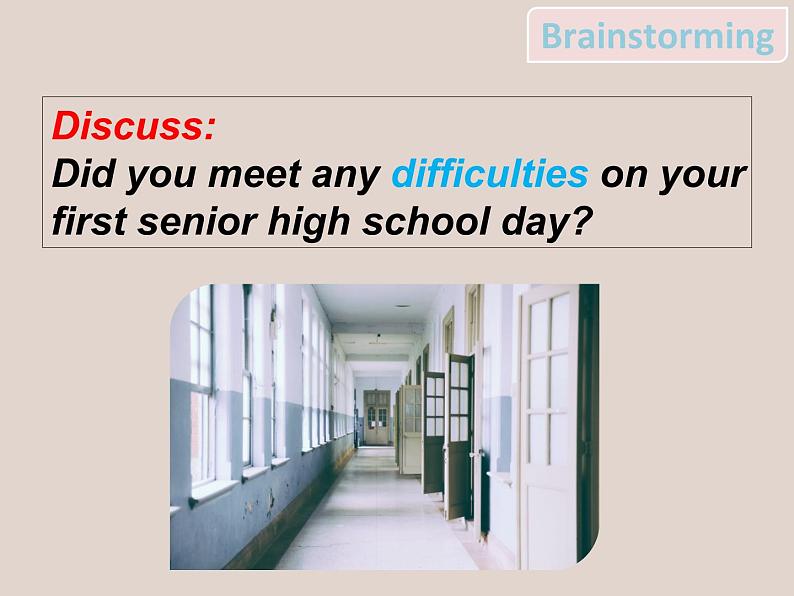 Brainstorming

Discuss:
Did you meet any difficulties on your first senior high school day?